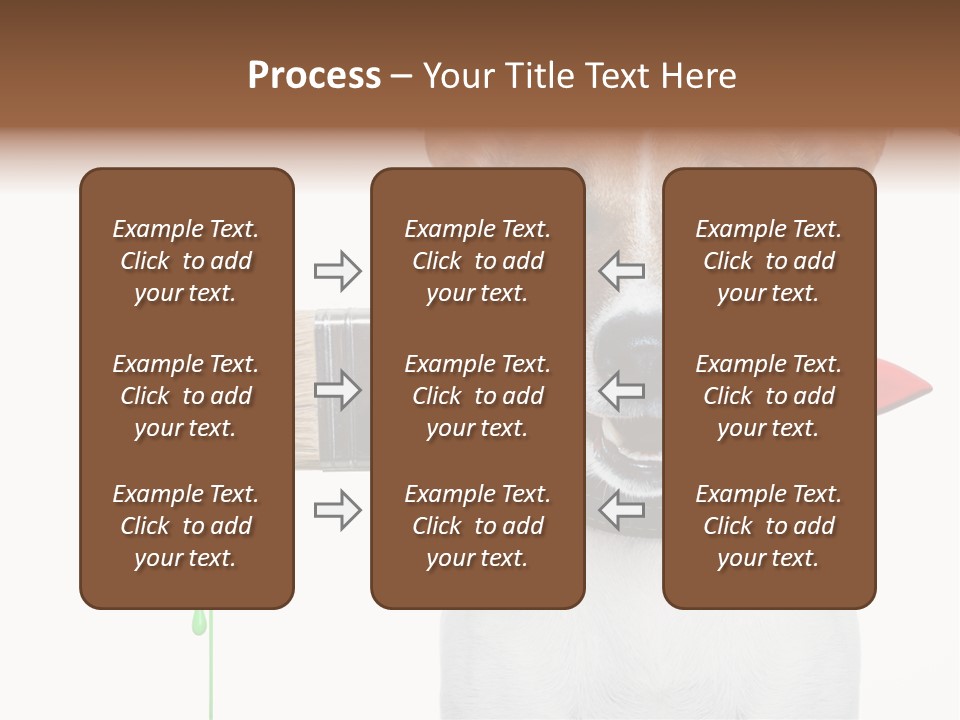 Process – Your Title Text Here

Example Text. Click to add your text.

Example Text. Click to add your text.

Example Text. Click to add your text.

Example Text. Click to add your text.

Example Text. Click to add your text.

Example Text. Click to add your text.

Example Text. Click to add your text.

Example Text. Click to add your text.

Example Text. Click to add your text.